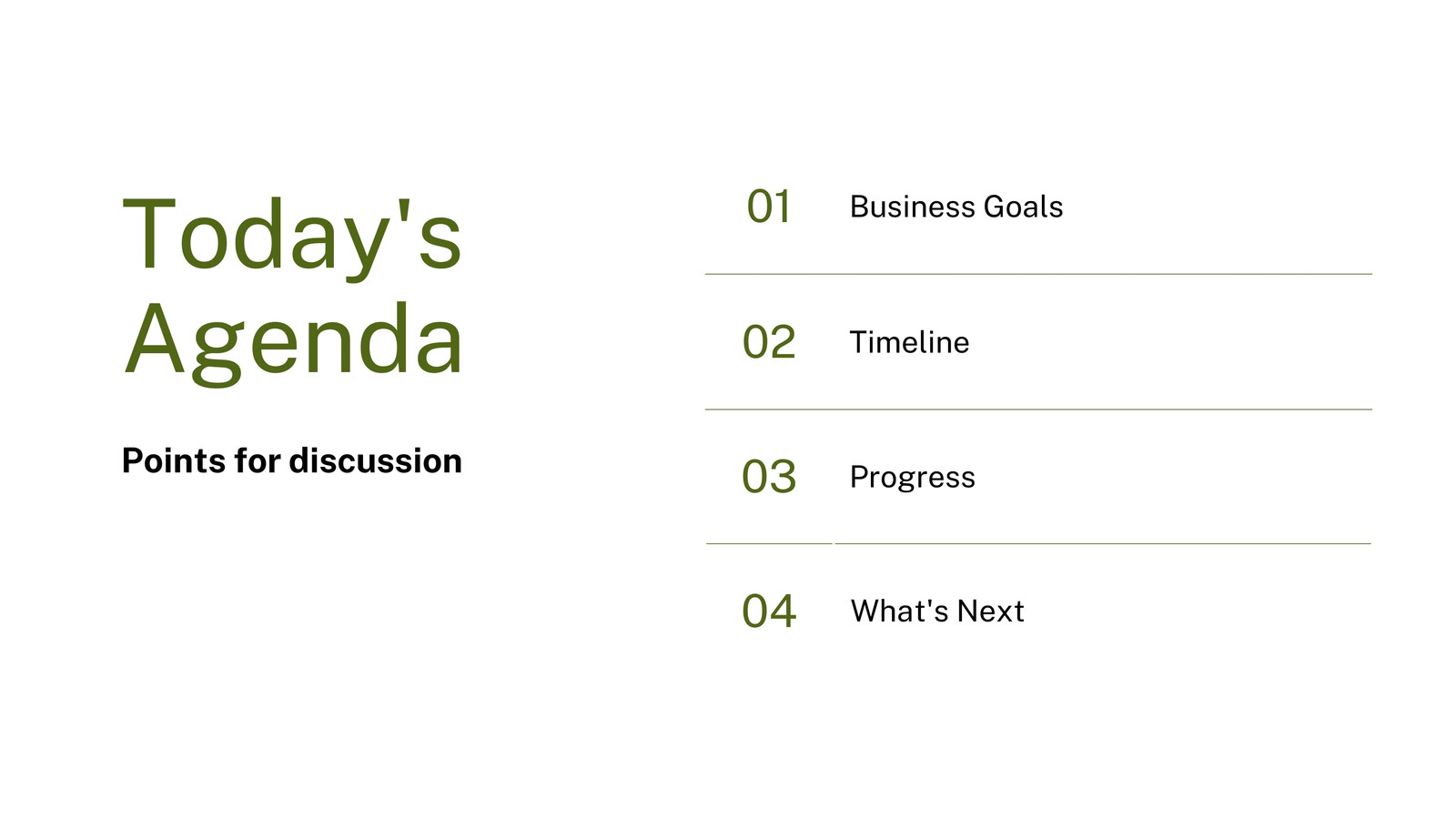 Today's Agenda

Points for discussion

01 Business Goals

02 Timeline

03 Progress

04 What's Next